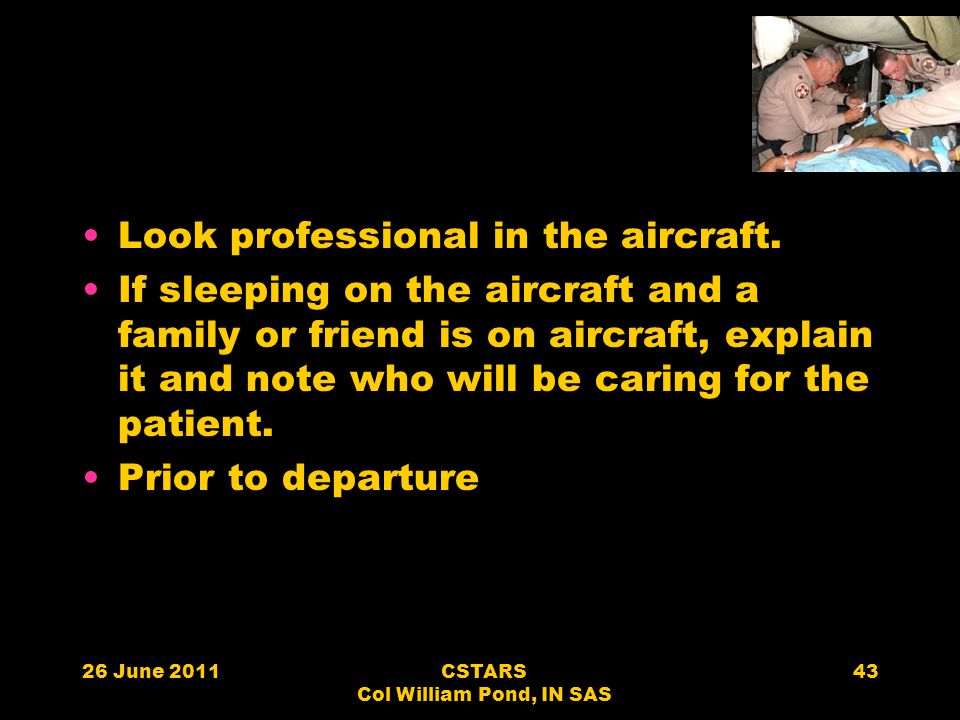 • Look professional in the aircraft.
• If sleeping on the aircraft and a family or friend is on aircraft, explain it and note who will be caring for the patient.
• Prior to departure

26 June 2011

CSTARS
Col William Pond, IN SAS

43